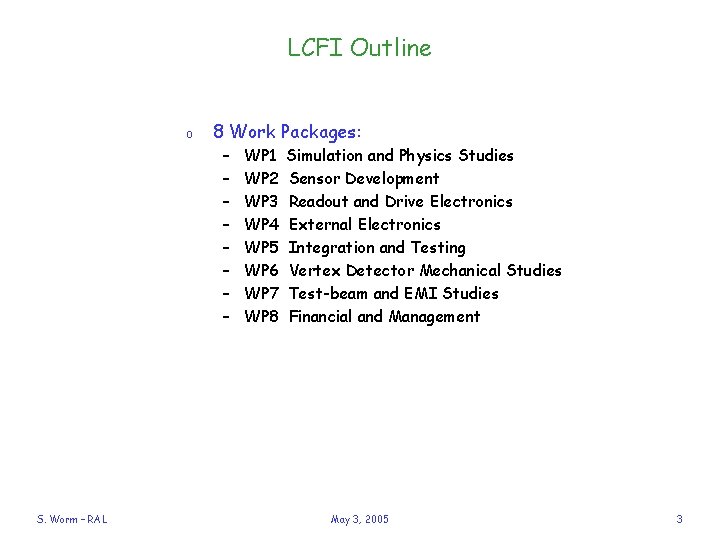 LCFI Outline

o 8 Work Packages:
– WP1 Simulation and Physics Studies
– WP2 Sensor Development
– WP3 Readout and Drive Electronics
– WP4 External Electronics
– WP5 Integration and Testing
– WP6 Vertex Detector Mechanical Studies
– WP7 Test-beam and EMI Studies
– WP8 Financial and Management

S. Worm – RAL

May 3, 2005

3